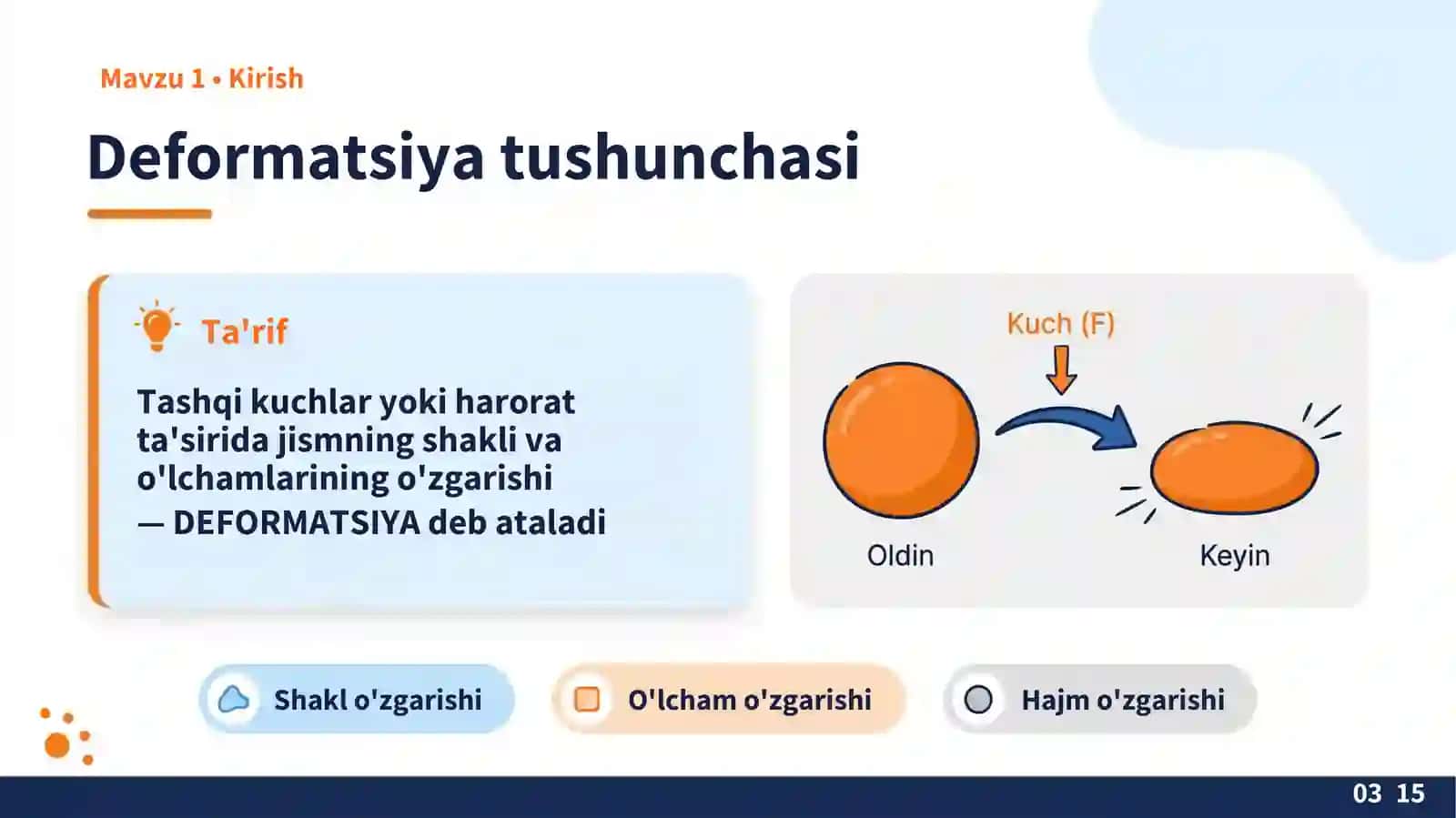 Mavzu 1 • Kirish

Deformatsiya tushunchasi

Ta'rif

Tashqi kuchlar yoki harorat ta'sirida jismning shakli va o'lchamlarining o'zgarishi — DEFORMATSIYA deb ataladi

Kuch (F)

Oldin

Keyin

Shakl o'zgarishi

O'lcham o'zgarishi

Hajm o'zgarishi

03 15